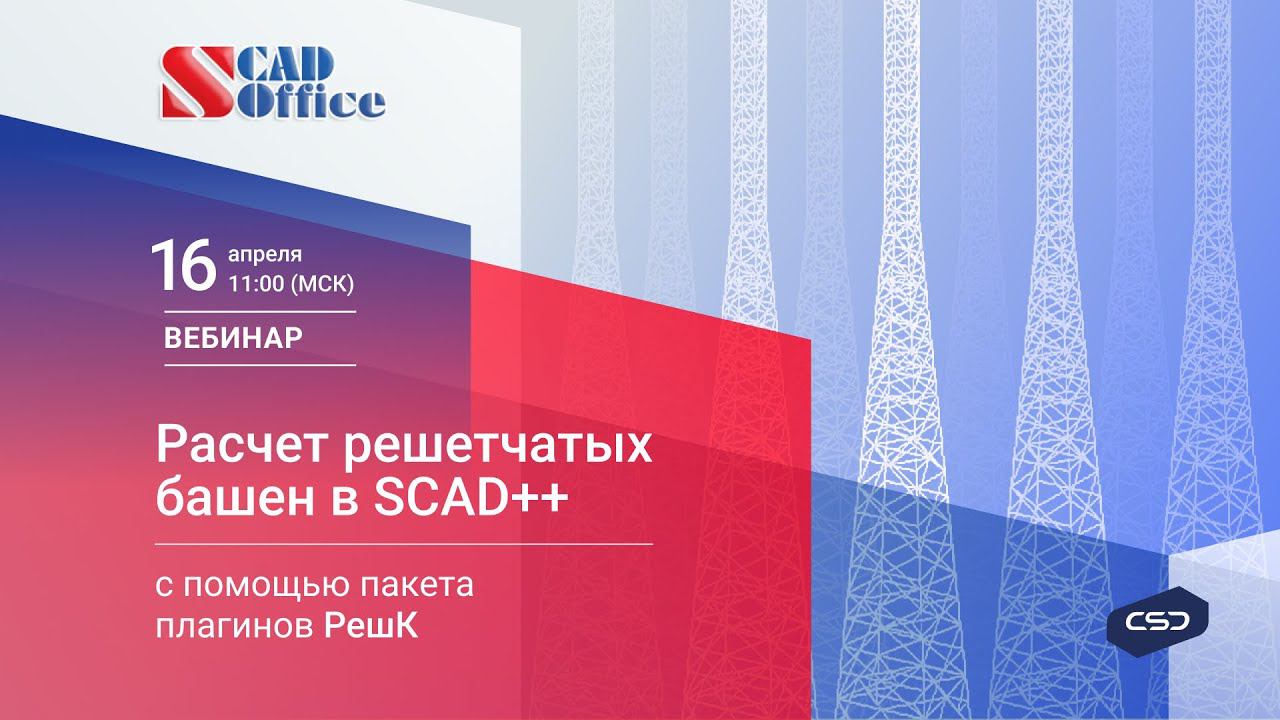 SCAD Office

16 апреля
11:00 (МСК)

ВЕБИНАР

Расчет решетчатых башен в SCAD++

с помощью пакета плагинов РешК

CSD